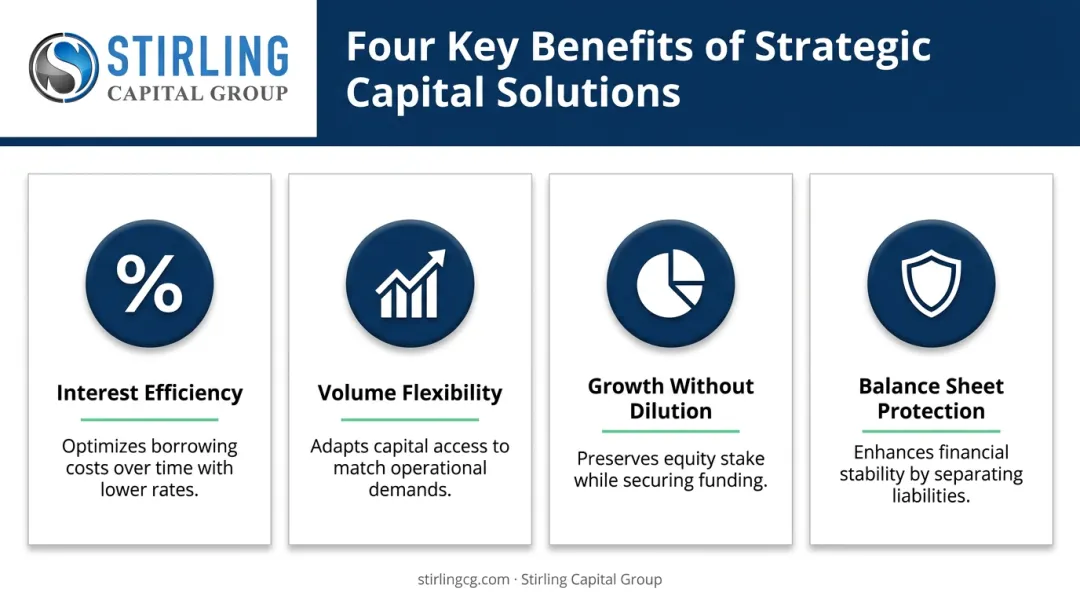 STIRLING
CAPITAL GROUP

Four Key Benefits of Strategic Capital Solutions

%

Interest Efficiency

Optimizes borrowing costs over time with lower rates.

Volume Flexibility

Adapts capital access to match operational demands.

Growth Without Dilution

Preserves equity stake while securing funding.

Balance Sheet Protection

Enhances financial stability by separating liabilities.

stirlingcg.com · Stirling Capital Group